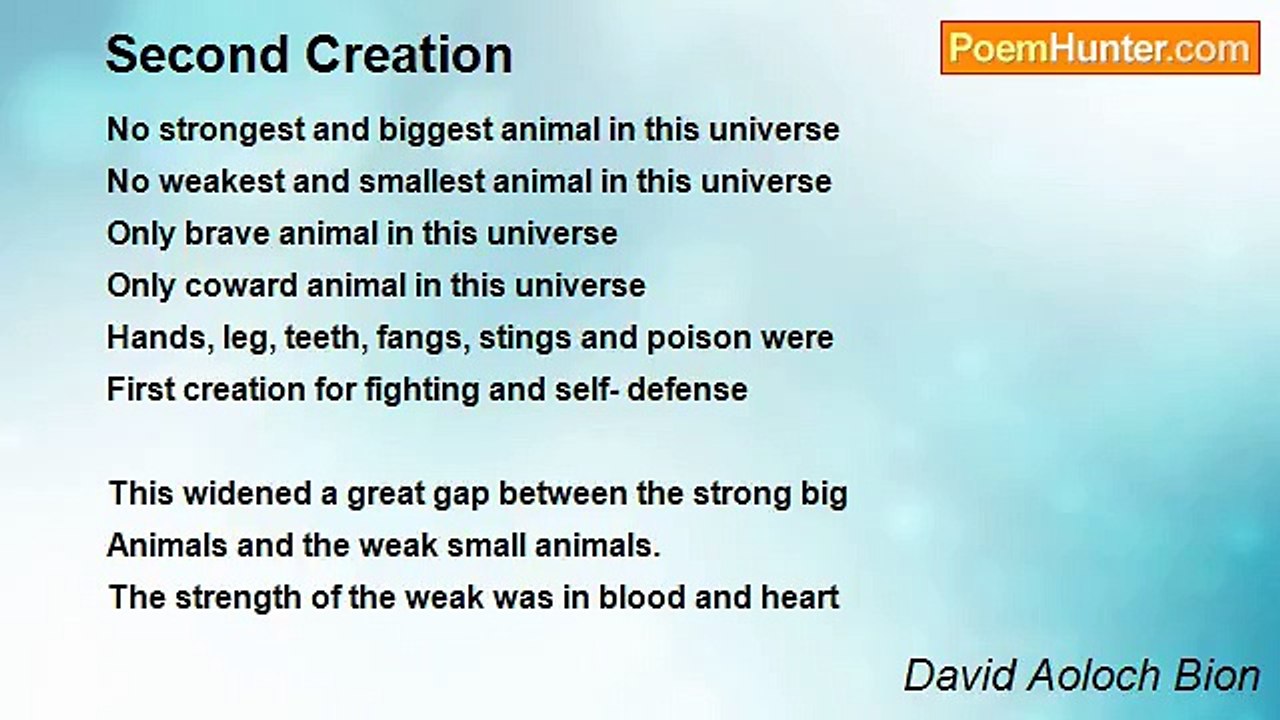 Second Creation

PoemHunter.com

No strongest and biggest animal in this universe
No weakest and smallest animal in this universe
Only brave animal in this universe
Only coward animal in this universe
Hands, leg, teeth, fangs, stings and poison were
First creation for fighting and self- defense

This widened a great gap between the strong big
Animals and the weak small animals.
The strength of the weak was in blood and heart

David Aoloch Bion